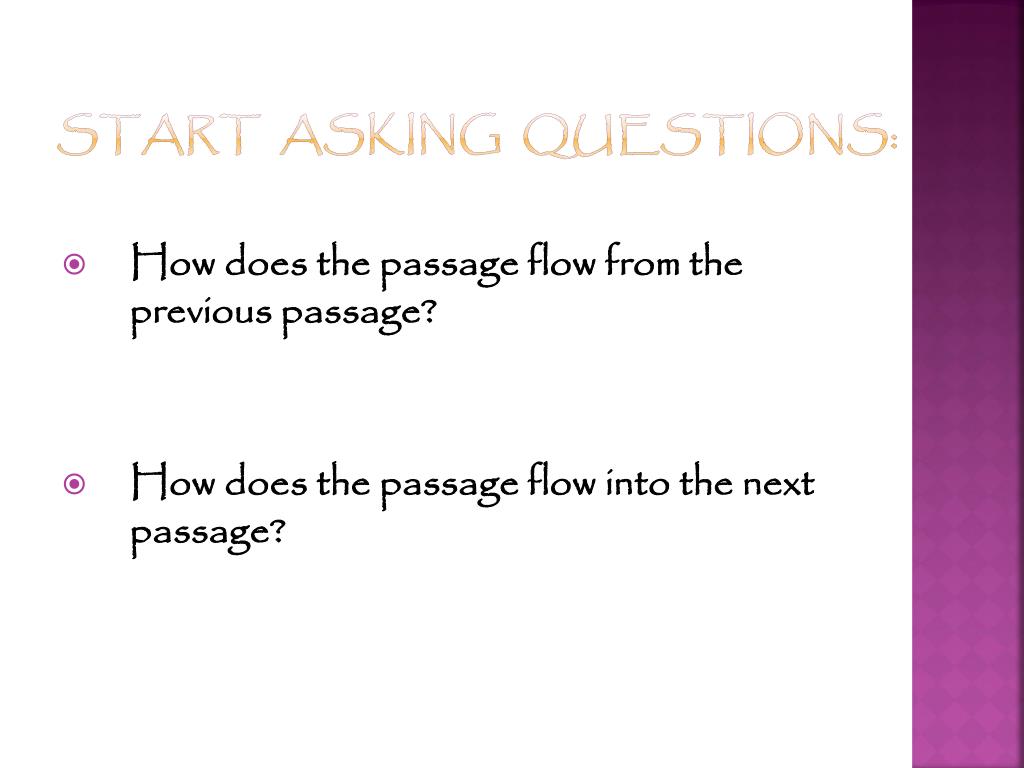 START ASKING QUESTIONS:

How does the passage flow from the previous passage?

How does the passage flow into the next passage?